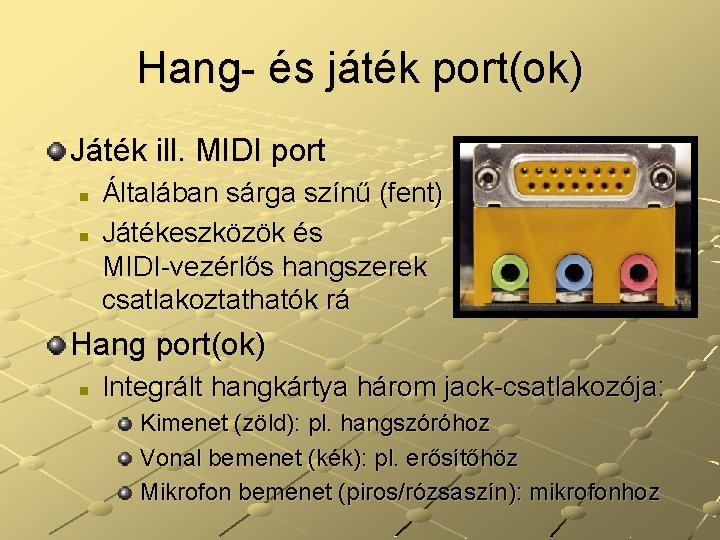 Hang- és játék port(ok)

Játék ill. MIDI port

Általában sárga színű (fent)

Játékeszközök és MIDI-vezérlős hangszerek csatlakoztathatók rá

Hang port(ok)

Integrált hangkártya három jack-csatlakozója:

Kimenet (zöld): pl. hangszóróhoz

Vonal bemenet (kék): pl. erősítőhöz

Mikrofon bemenet (piros/rózsaszín): mikrofonhoz